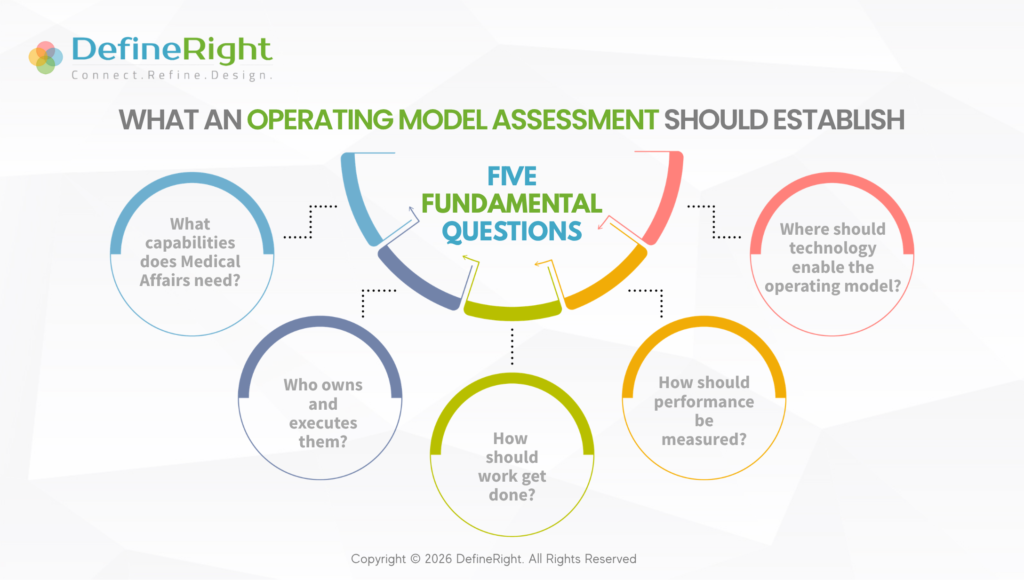 DefineRight
Connect.Refine.Design.

WHAT AN OPERATING MODEL ASSESSMENT SHOULD ESTABLISH

FIVE FUNDAMENTAL QUESTIONS

What capabilities does Medical Affairs need?

Who owns and executes them?

How should work get done?

How should performance be measured?

Where should technology enable the operating model?

Copyright © 2026 DefineRight. All Rights Reserved